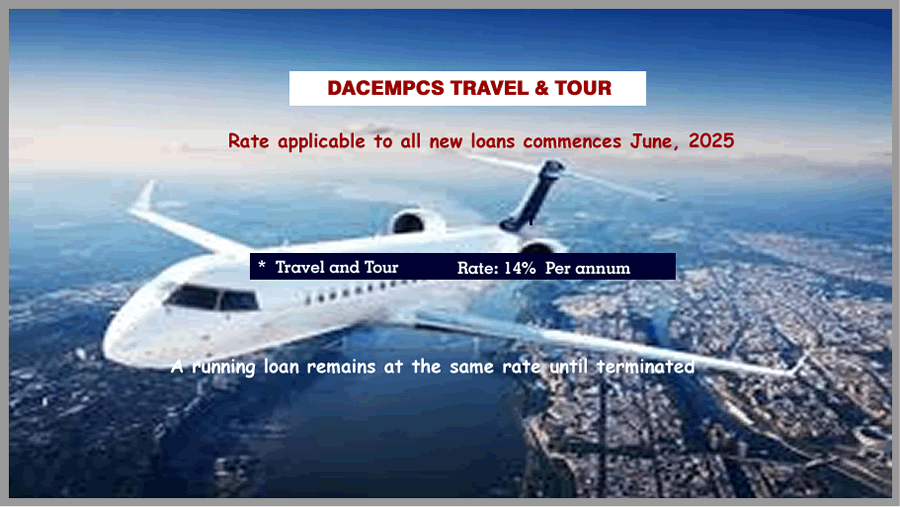 DACEMPCS TRAVEL & TOUR

Rate applicable to all new loans commences June, 2025

* Travel and Tour Rate: 14% Per annum

A running loan remains at the same rate until terminated